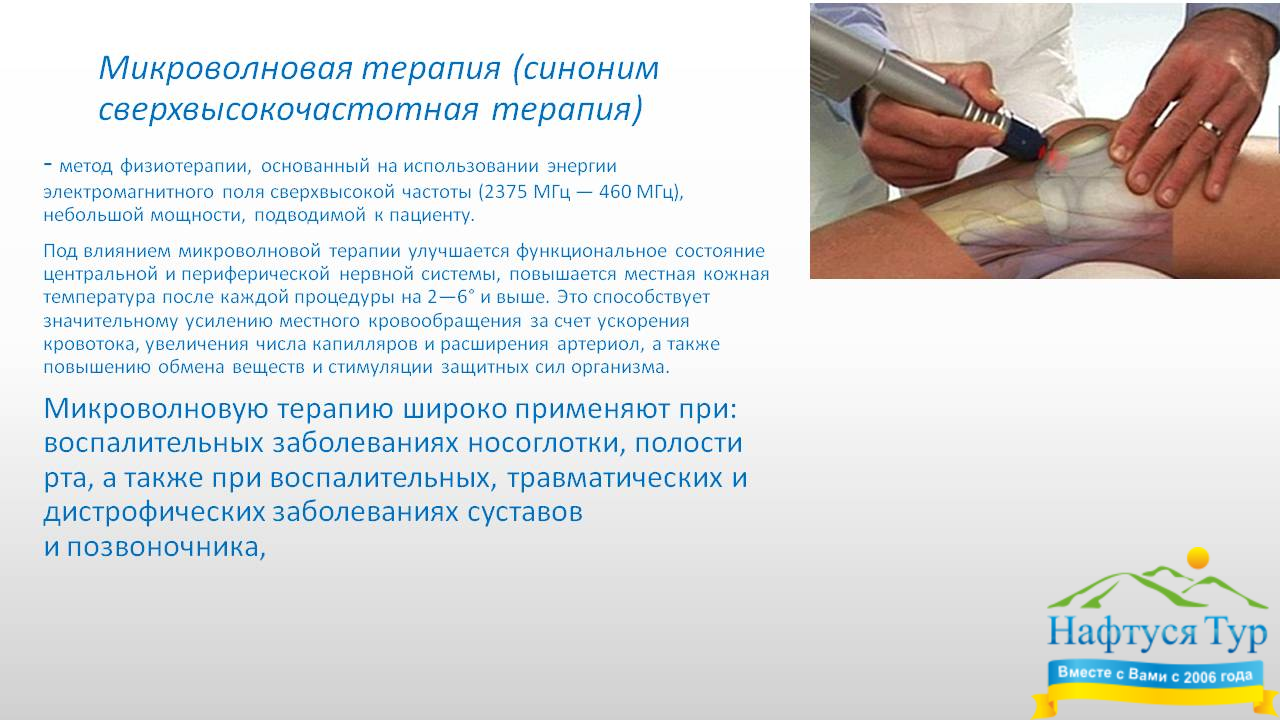 Микроволновая терапия (синоним сверхвысокочастотная терапия)

- метод физиотерапии, основанный на использовании энергии электромагнитного поля сверхвысокой частоты (2375 МГц — 460 МГц), небольшой мощности, подводимой к пациенту.

Под влиянием микроволновой терапии улучшается функциональное состояние центральной и периферической нервной системы, повышается местная кожная температура после каждой процедуры на 2—6° и выше. Это способствует значительному усилению местного кровообращения за счет ускорения кровотока, увеличения числа капилляров и расширения артериол, а также повышению обмена веществ и стимуляции защитных сил организма.

Микроволновую терапию широко применяют при: воспалительных заболеваниях носоглотки, полости рта, а также при воспалительных, травматических и дистрофических заболеваниях суставов и позвоночника,

Нафтуся Тур
Вместе с Вами с 2006 года